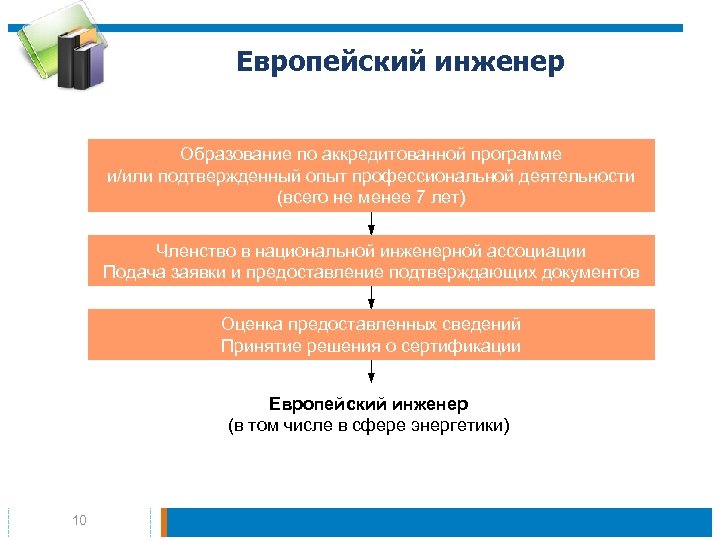 Европейский инженер

Образование по аккредитованной программе
и/или подтвержденный опыт профессиональной деятельности
(всего не менее 7 лет)

Членство в национальной инженерной ассоциации
Подача заявки и предоставление подтверждающих документов

Оценка предоставленных сведений
Принятие решения о сертификации

Европейский инженер
(в том числе в сфере энергетики)

10